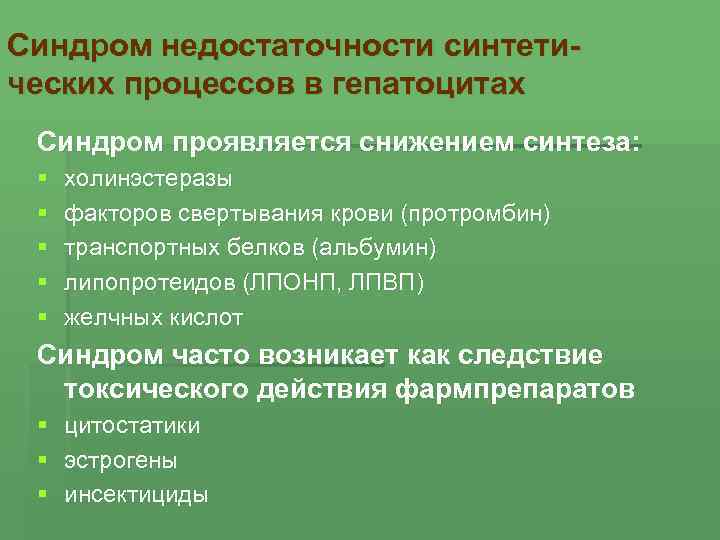 Синдром недостаточности синтетических процессов в гепатоцитах

Синдром проявляется снижением синтеза:
- холинэстеразы
- факторов свертывания крови (протромбин)
- транспортных белков (альбумин)
- липопротеидов (ЛПОНП, ЛПВП)
- желчных кислот

Синдром часто возникает как следствие токсического действия фармпрепаратов
- цитостатики
- эстрогены
- инсектициды